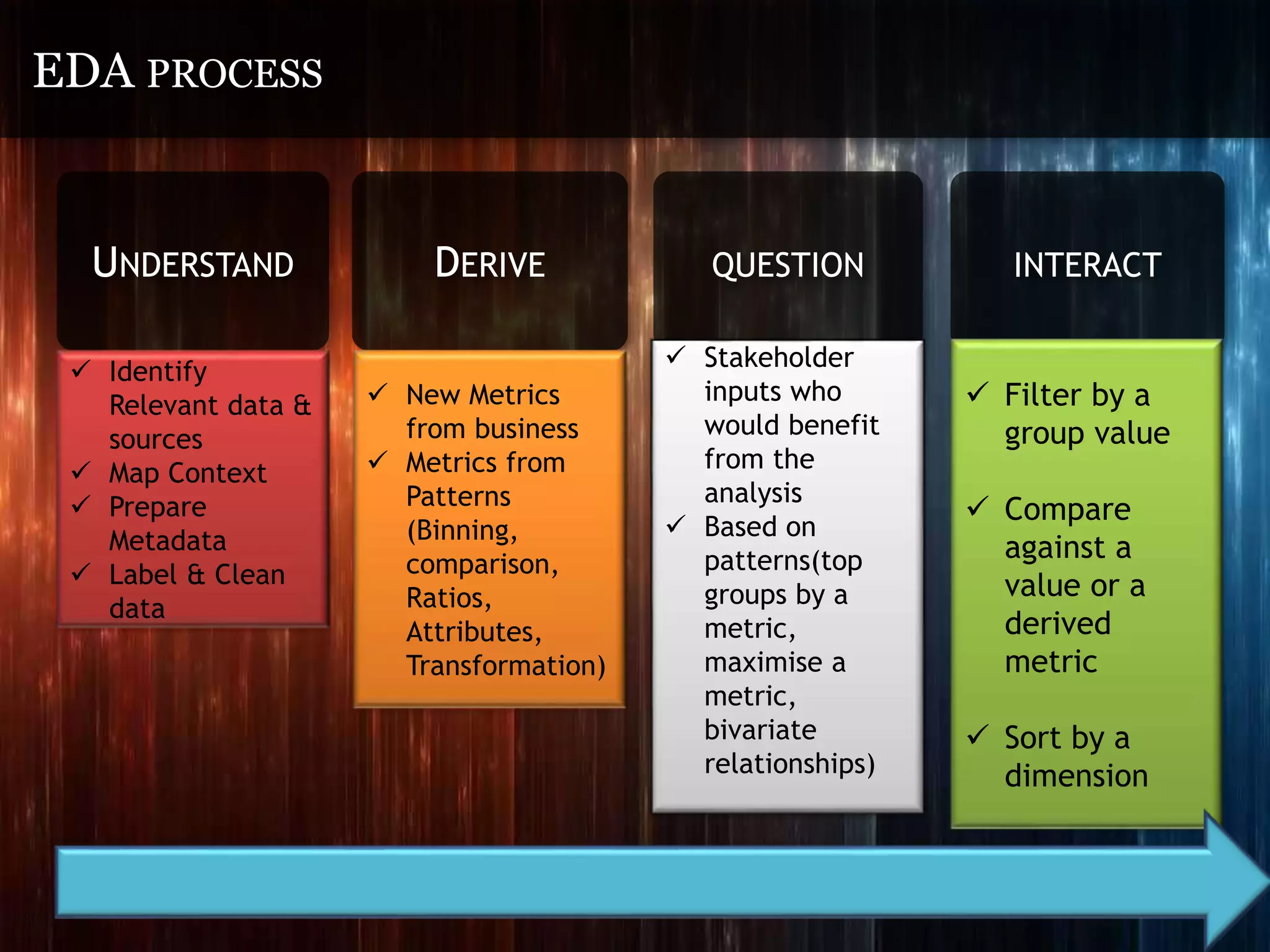 EDA PROCESS

UNDERSTAND

✓ Identify Relevant data & sources
✓ Map Context
✓ Prepare Metadata
✓ Label & Clean data

DERIVE

✓ New Metrics from business
✓ Metrics from Patterns (Binning, comparison, Ratios, Attributes, Transformation)

QUESTION

✓ Stakeholder inputs who would benefit from the analysis
✓ Based on patterns(top groups by a metric, maximise a metric, bivariate relationships)

INTERACT

✓ Filter by a group value

✓ Compare against a value or a derived metric

✓ Sort by a dimension